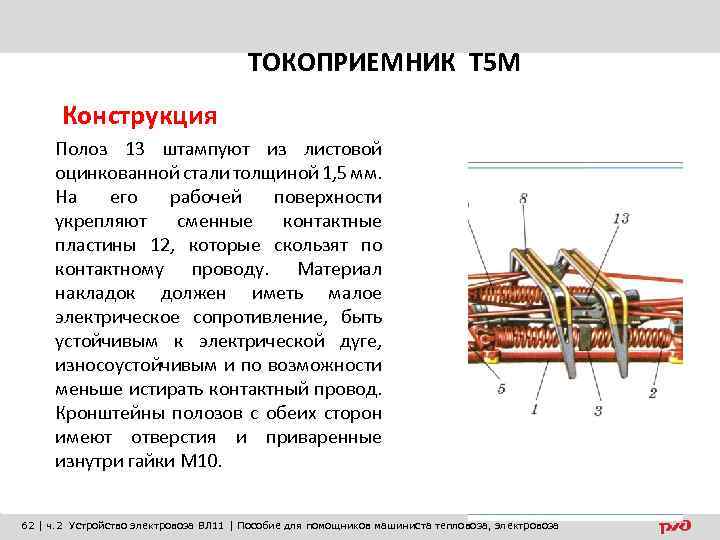 ТОКОПРИЕМНИК Т5М

Конструкция

Полоз 13 штампуют из листовой оцинкованной стали толщиной 1,5 мм. На его рабочей поверхности укрепляют сменные контактные пластины 12, которые скользят по контактному проводу. Материал накладок должен иметь малое электрическое сопротивление, быть устойчивым к электрической дуге, износоустойчивым и по возможности меньше истирать контактный провод. Кронштейны полозов с обеих сторон имеют отверстия и приваренные изнутри гайки М10.

8
13
5
1
3
2

62 | ч. 2 Устройство электровоза ВЛ11 | Пособие для помощников машиниста тепловоза, электровоза

РЖД